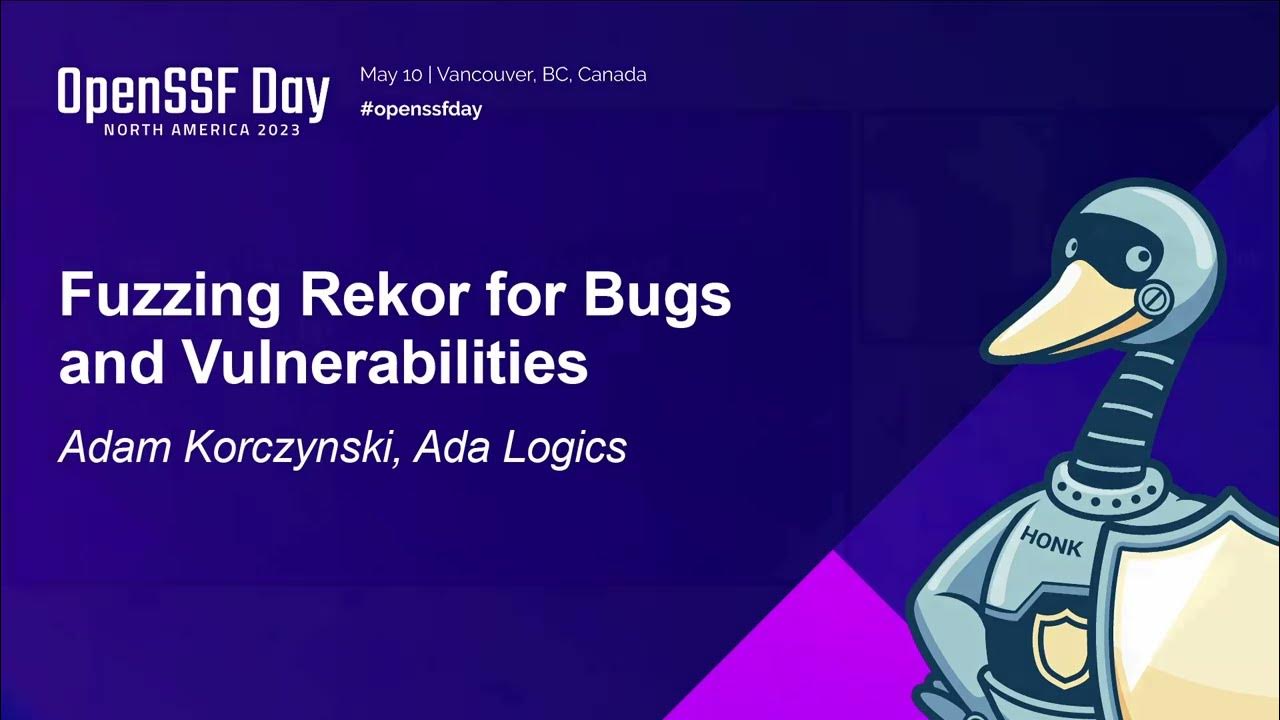 OpenSSF Day
NORTH AMERICA 2023

May 10 | Vancouver, BC, Canada
#openssfday

Fuzzing Rekor for Bugs and Vulnerabilities

Adam Korczynski, Ada Logics

HONK